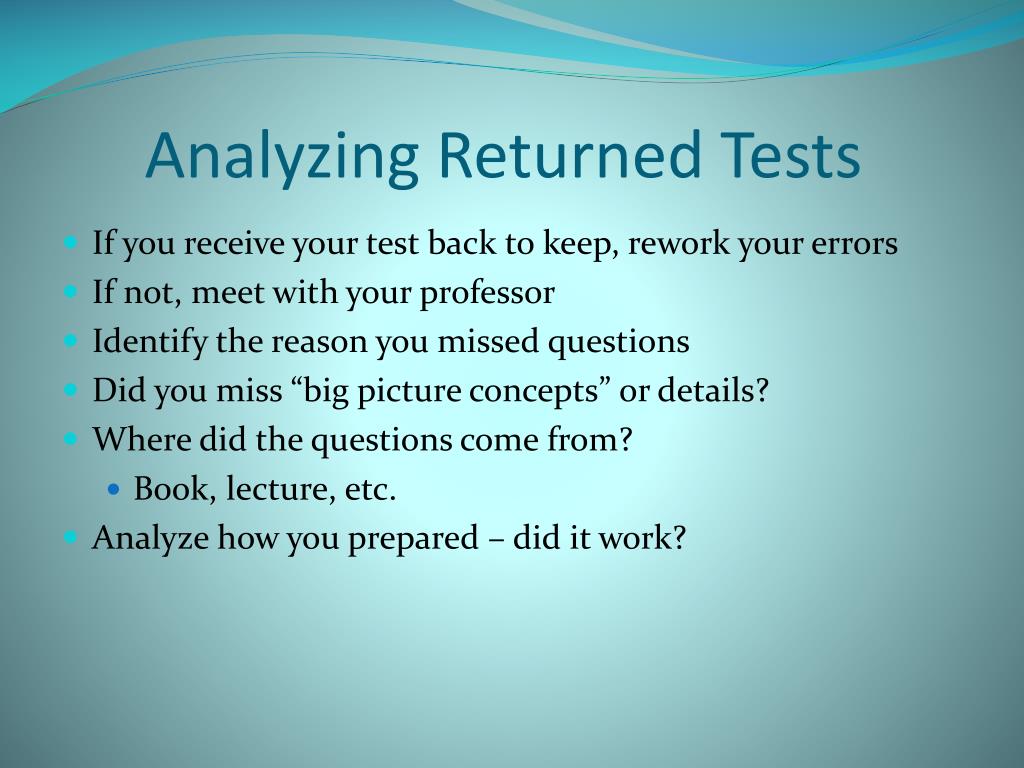 Analyzing Returned Tests

- If you receive your test back to keep, rework your errors
- If not, meet with your professor
- Identify the reason you missed questions
- Did you miss “big picture concepts” or details?
- Where did the questions come from?
  - Book, lecture, etc.
- Analyze how you prepared – did it work?